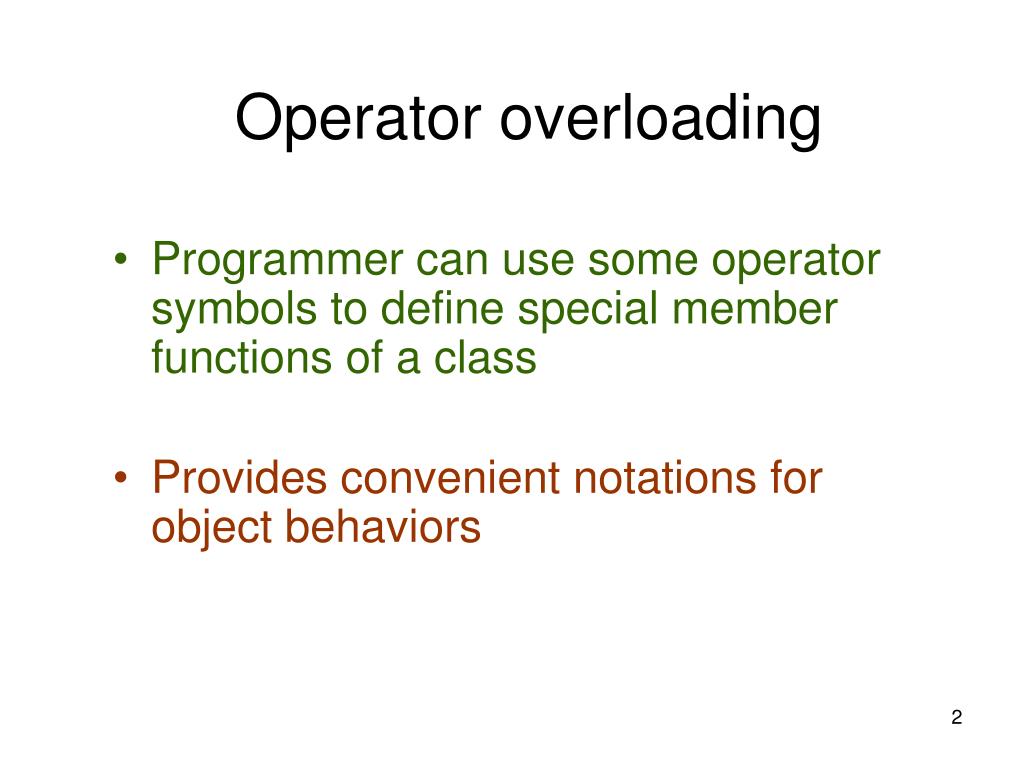 Operator overloading

• Programmer can use some operator symbols to define special member functions of a class

• Provides convenient notations for object behaviors

2